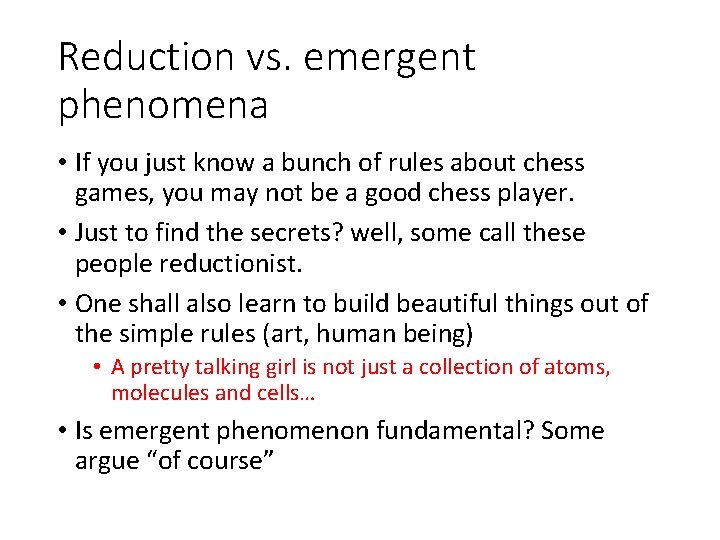 Reduction vs. emergent phenomena

• If you just know a bunch of rules about chess games, you may not be a good chess player.

• Just to find the secrets? well, some call these people reductionist.

• One shall also learn to build beautiful things out of the simple rules (art, human being)

  • A pretty talking girl is not just a collection of atoms, molecules and cells…

• Is emergent phenomenon fundamental? Some argue “of course”